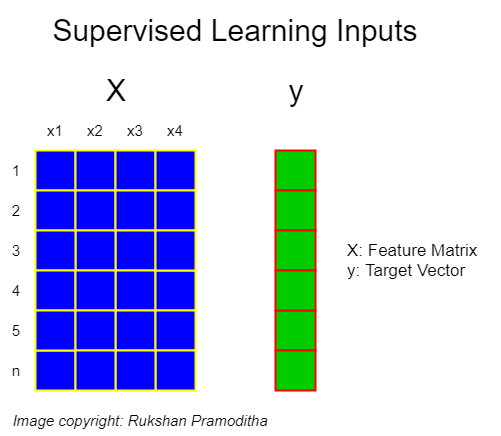 Supervised Learning Inputs

X

y

x1 x2 x3 x4

1
2
3
4
5
n

X: Feature Matrix
y: Target Vector

Image copyright: Rukshan Pramoditha